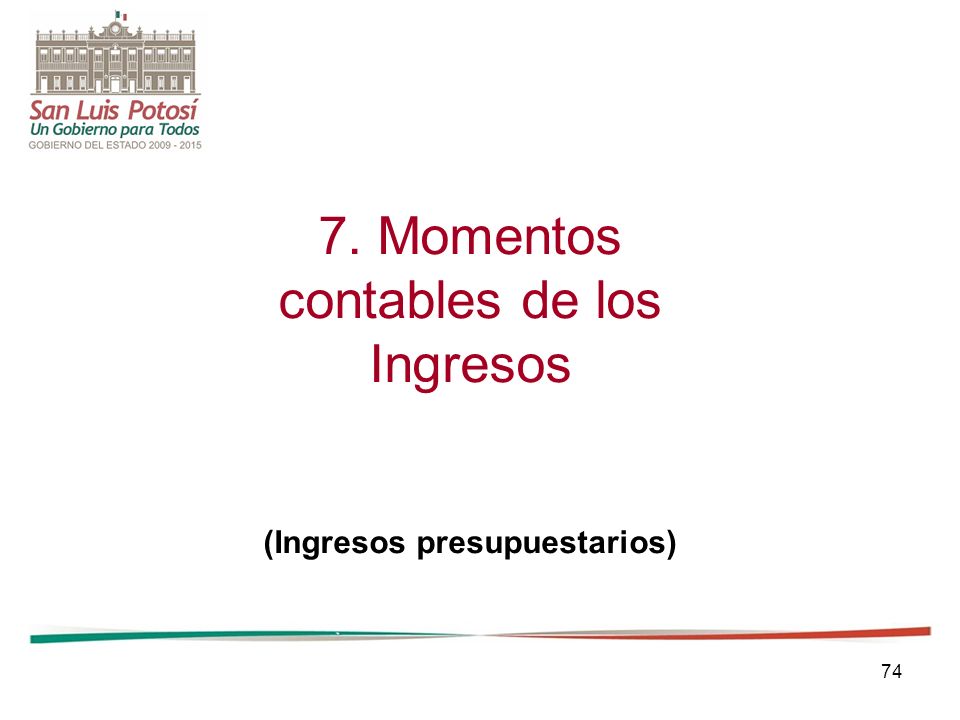 San Luis Potosí
Un Gobierno para Todos
GOBIERNO DEL ESTADO 2009 - 2015

7. Momentos contables de los Ingresos

(Ingresos presupuestarios)

74